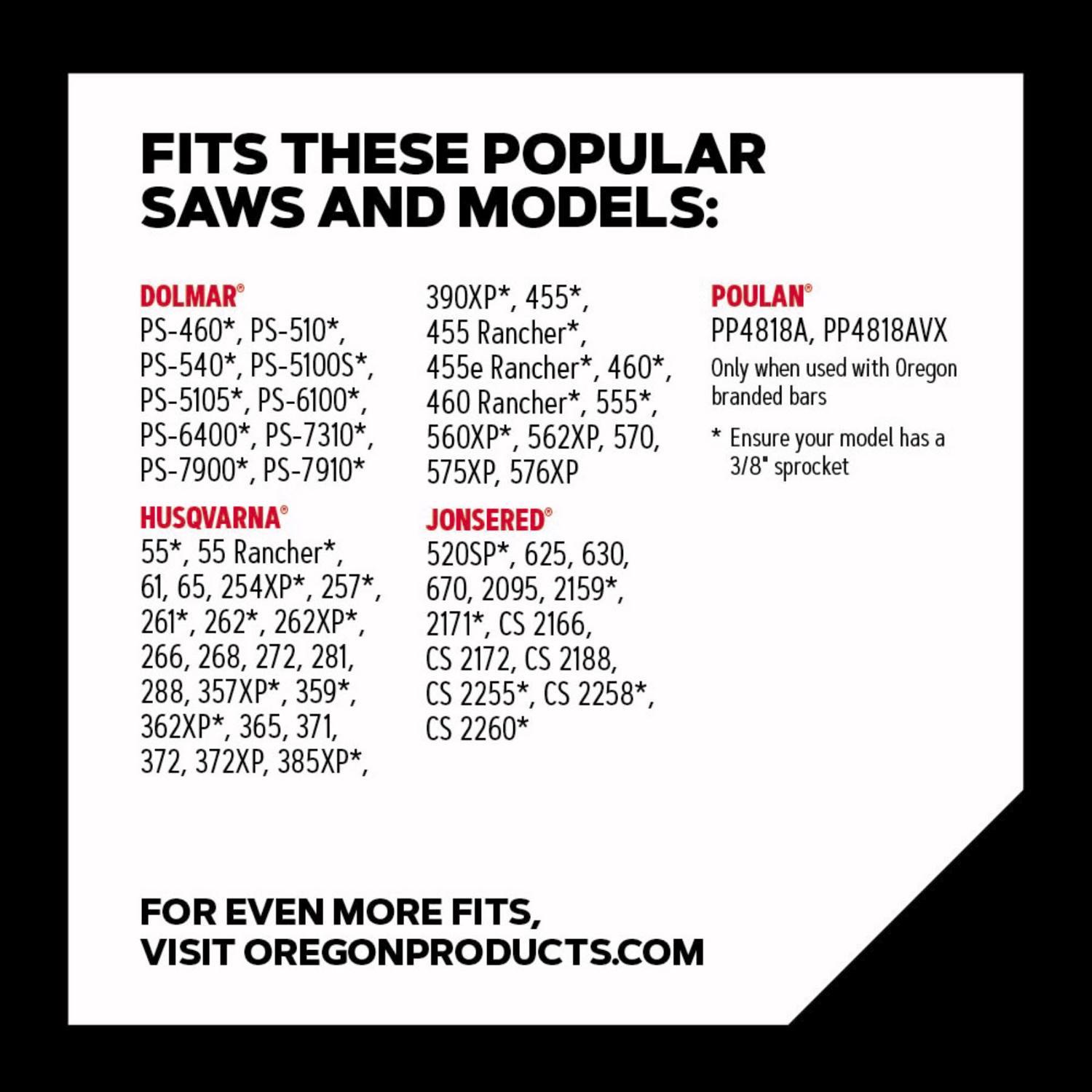 FITS THESE POPULAR SAWS AND MODELS:

DOLMAR®
PS-460*, PS-510*, PS-540*, PS-5100S*, PS-5105*, PS-6100*, PS-6400*, PS-7310*, PS-7900*, PS-7910*

HUSQVARNA®
55*, 55 Rancher*, 61, 65, 254XP*, 257*, 261*, 262*, 262XP*, 266, 268, 272, 281, 288, 357XP*, 359*, 362XP*, 365, 371, 372, 372XP, 385XP*, 390XP*, 455*, 455 Rancher*, 455e Rancher*, 460*, 460 Rancher*, 555*, 560XP*, 562XP, 570, 575XP, 576XP

JONSERED®
520SP*, 625, 630, 670, 2095, 2159*, 2171*, CS 2166, CS 2172, CS 2188, CS 2255*, CS 2258*, CS 2260*

POULAN®
PP4818A, PP4818AVX
Only when used with Oregon branded bars

* Ensure your model has a 3/8" sprocket

FOR EVEN MORE FITS, VISIT OREGONPRODUCTS.COM